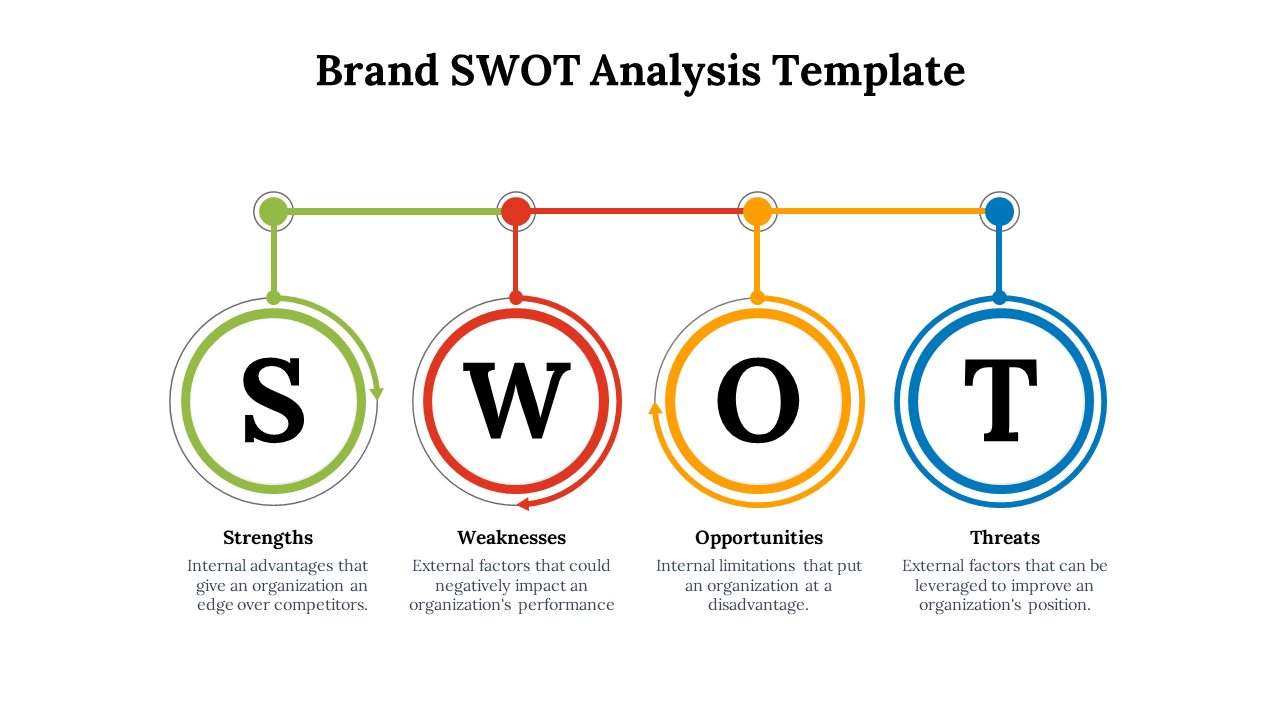 Brand SWOT Analysis Template

S

W

O

T

Strengths

Internal advantages that give an organization an edge over competitors.

Weaknesses

External factors that could negatively impact an organization's performance

Opportunities

Internal limitations that put an organization at a disadvantage.

Threats

External factors that can be leveraged to improve an organization's position.